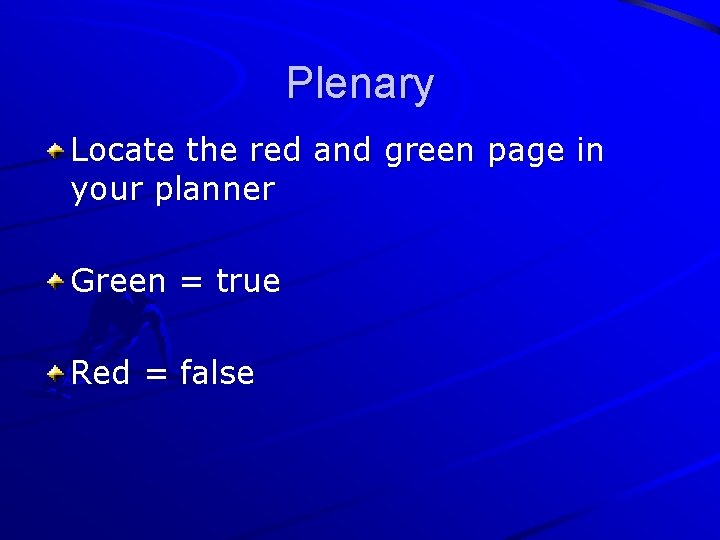 Plenary

Locate the red and green page in your planner

Green = true

Red = false